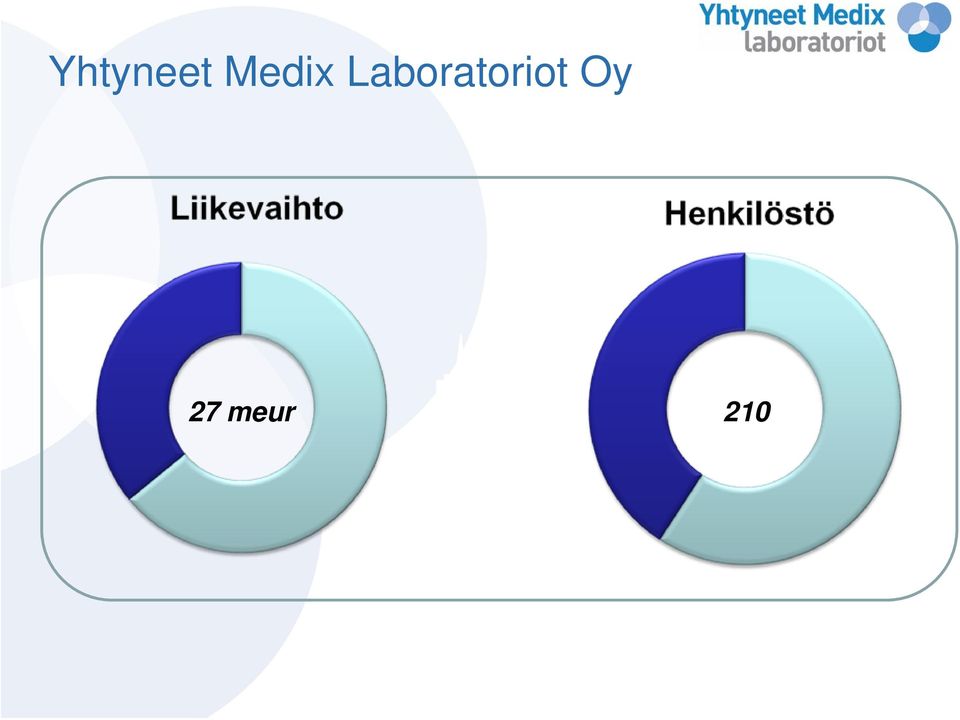 Yhtyneet Medix laboratoriot

Yhtyneet Medix Laboratoriot Oy

Liikevaihto

27 meur

Henkilöstö

210